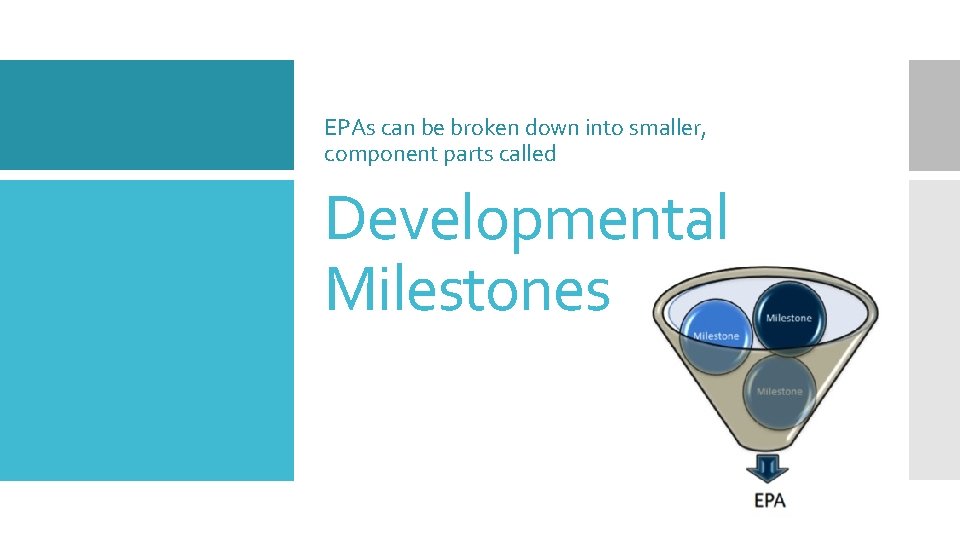 EPAs can be broken down into smaller, component parts called

Developmental Milestones

Milestone

Milestone

Milestone

EPA